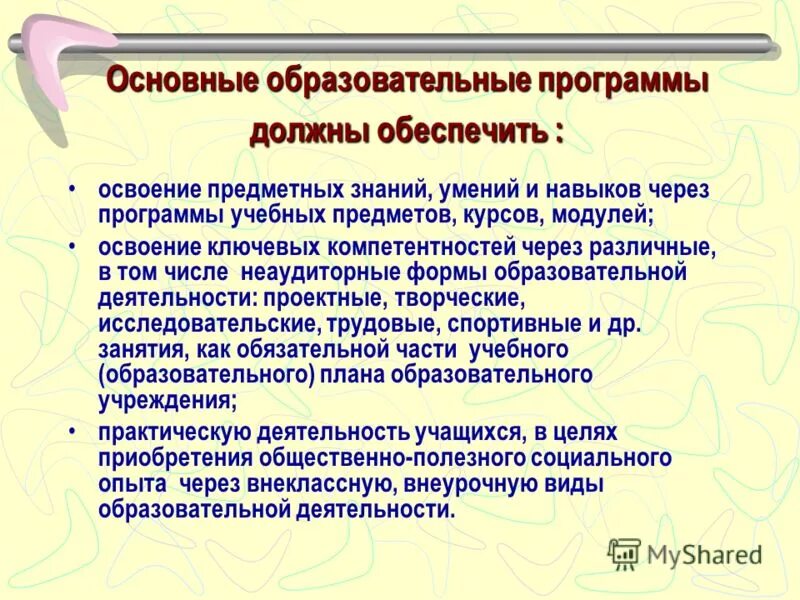 Основные образовательные программы должны обеспечить :

• освоение предметных знаний, умений и навыков через программы учебных предметов, курсов, модулей;
• освоение ключевых компетентностей через различные, в том числе неаудиторные формы образовательной деятельности: проектные, творческие, исследовательские, трудовые, спортивные и др. занятия, как обязательной части учебного (образовательного) плана образовательного учреждения;
• практическую деятельность учащихся, в целях приобретения общественно-полезного социального опыта через внеклассную, внеурочную виды образовательной деятельности.

MyShared